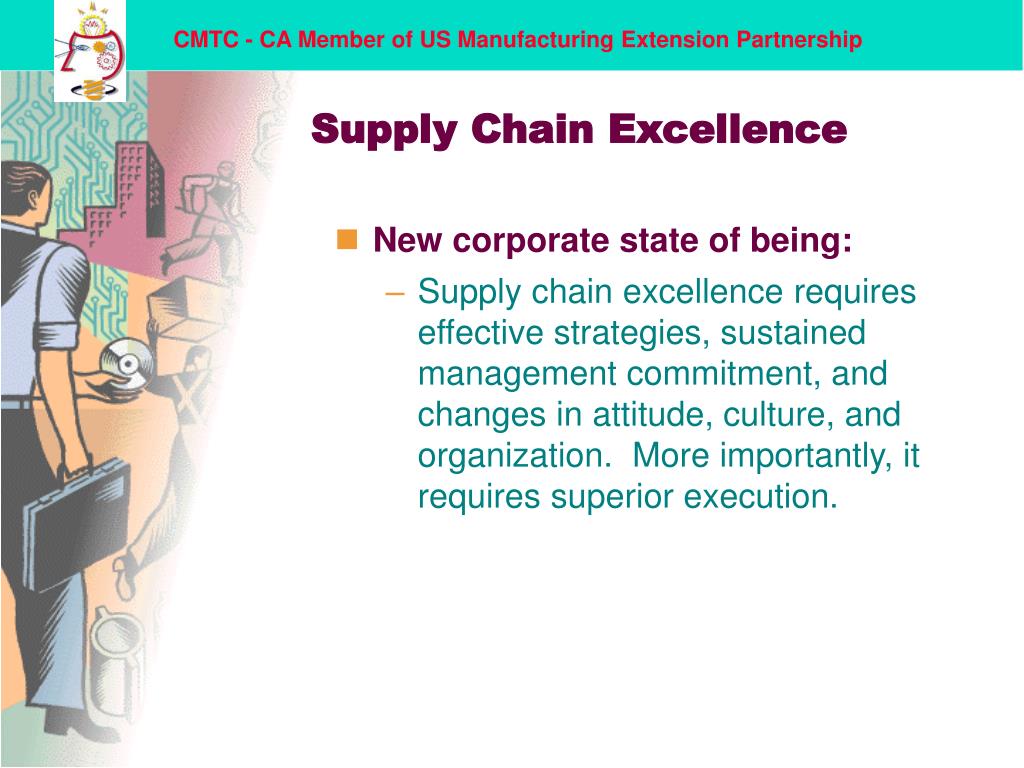 CMTC - CA Member of US Manufacturing Extension Partnership

Supply Chain Excellence

New corporate state of being:

– Supply chain excellence requires effective strategies, sustained management commitment, and changes in attitude, culture, and organization.  More importantly, it requires superior execution.